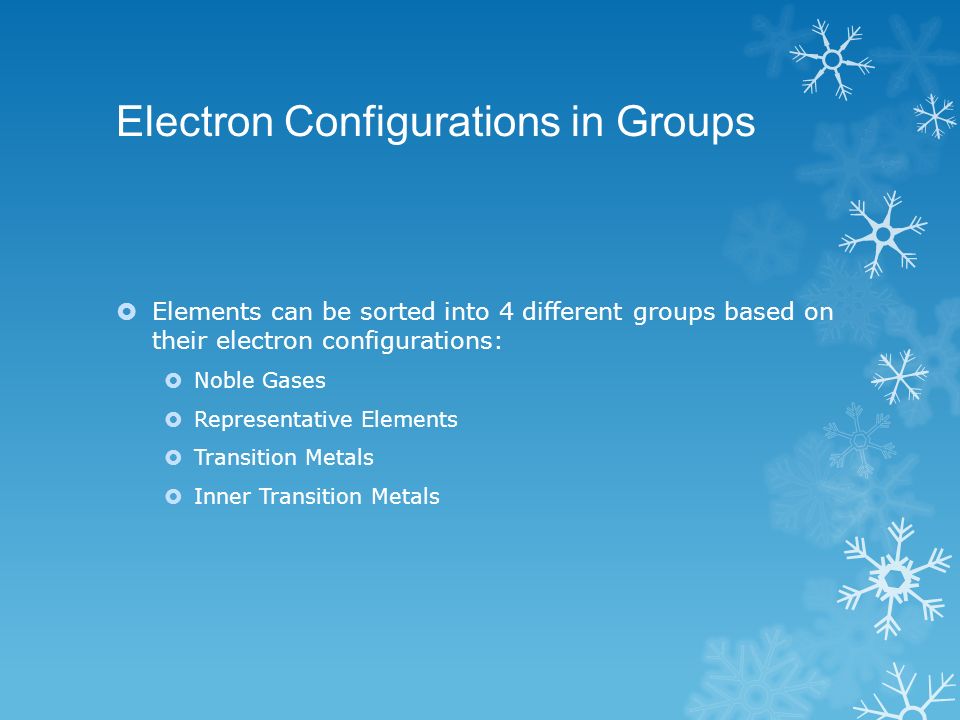 Electron Configurations in Groups

Elements can be sorted into 4 different groups based on their electron configurations:

Noble Gases

Representative Elements

Transition Metals

Inner Transition Metals